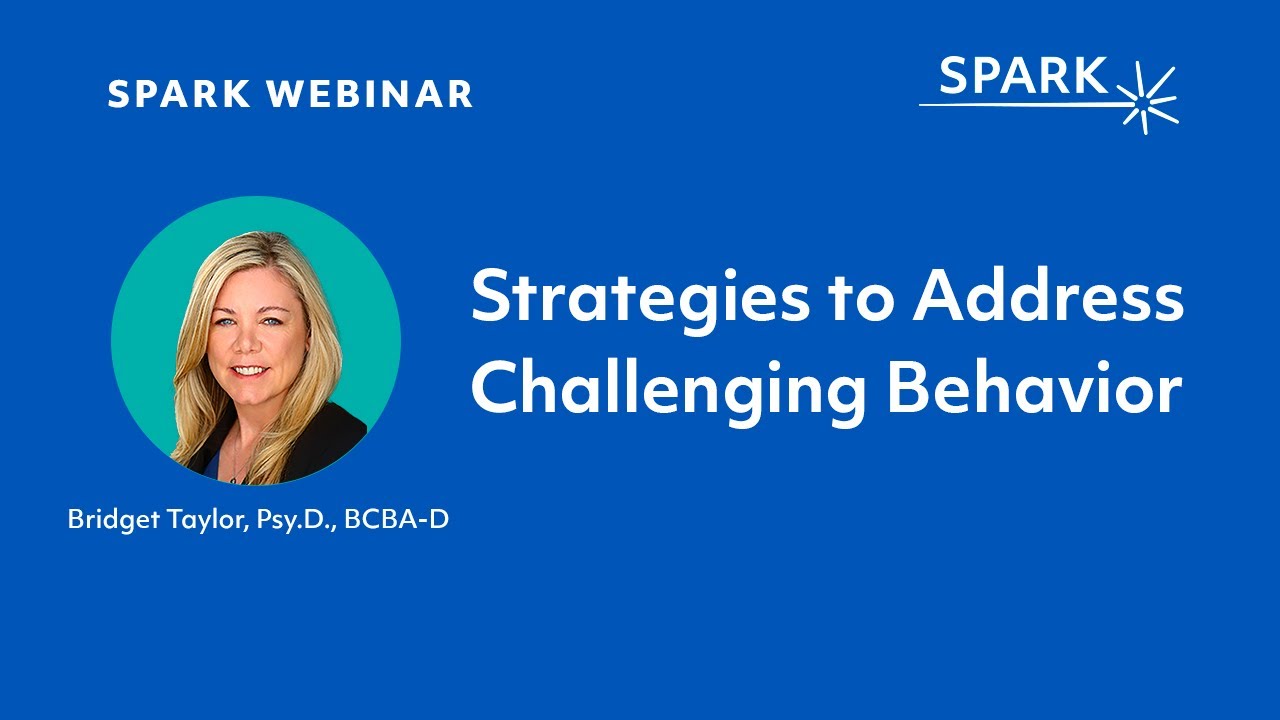 SPARK WEBINAR

SPARK

Strategies to Address Challenging Behavior

Bridget Taylor, Psy.D., BCBA-D